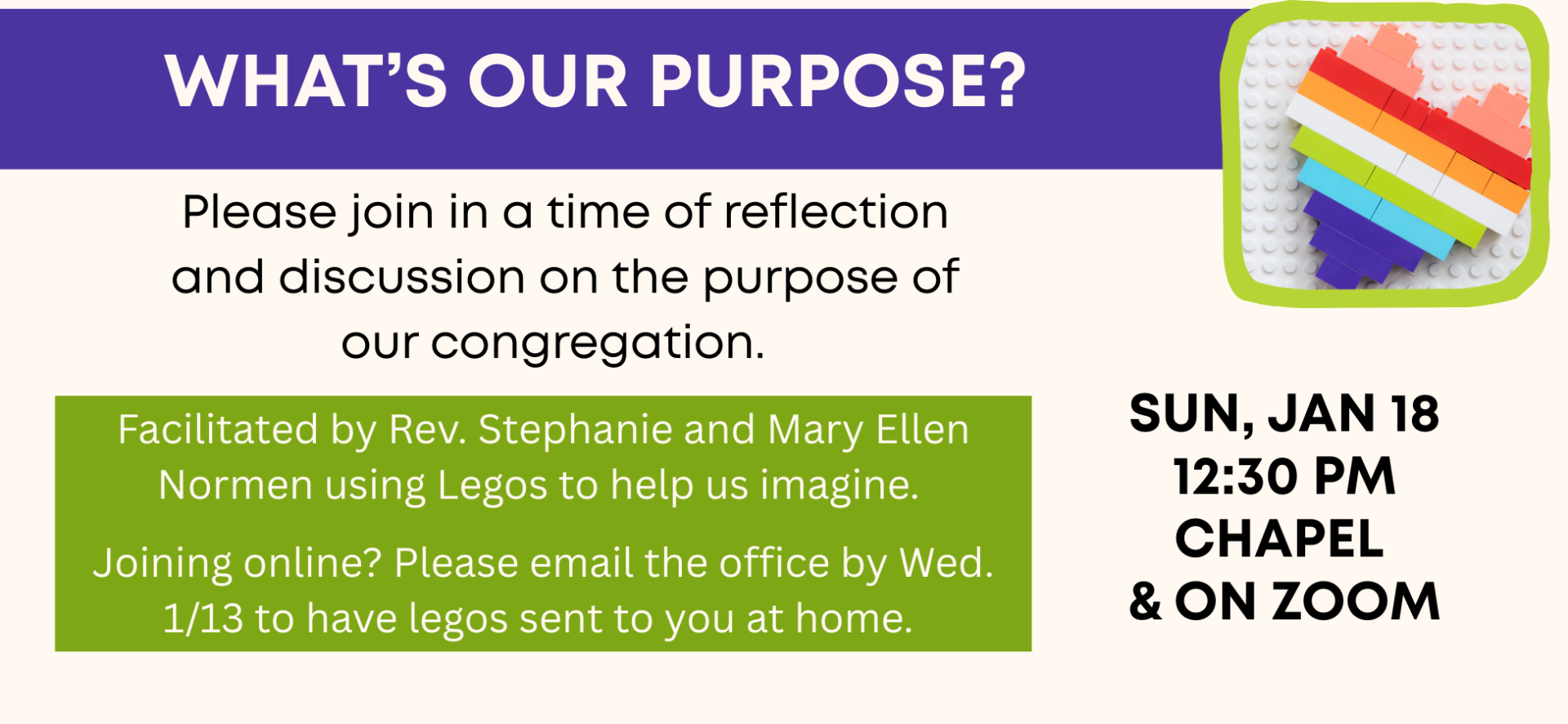 WHAT'S OUR PURPOSE?

Please join in a time of reflection and discussion on the purpose of our congregation.

Facilitated by Rev. Stephanie and Mary Ellen Normen using Legos to help us imagine.

Joining online? Please email the office by Wed. 1/13 to have legos sent to you at home.

SUN, JAN 18
12:30 PM
CHAPEL
& ON ZOOM